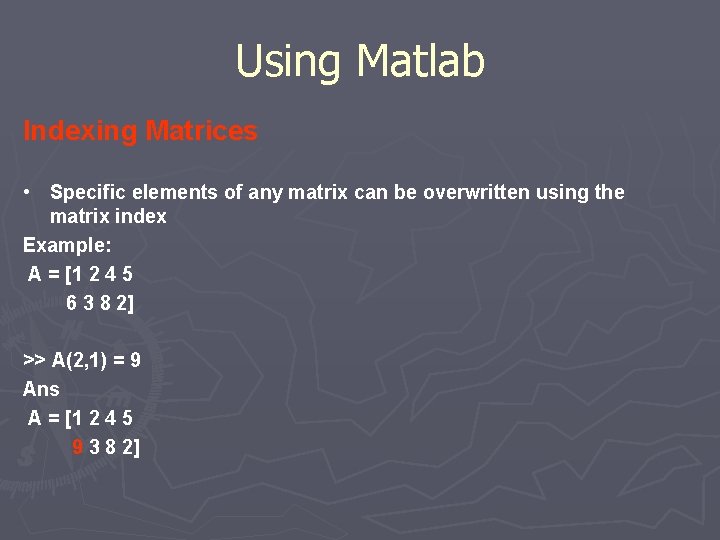 Using Matlab

Indexing Matrices

• Specific elements of any matrix can be overwritten using the matrix index

Example:
A = [1 2 4 5
6 3 8 2]

>> A(2,1) = 9
Ans
A = [1 2 4 5
9 3 8 2]